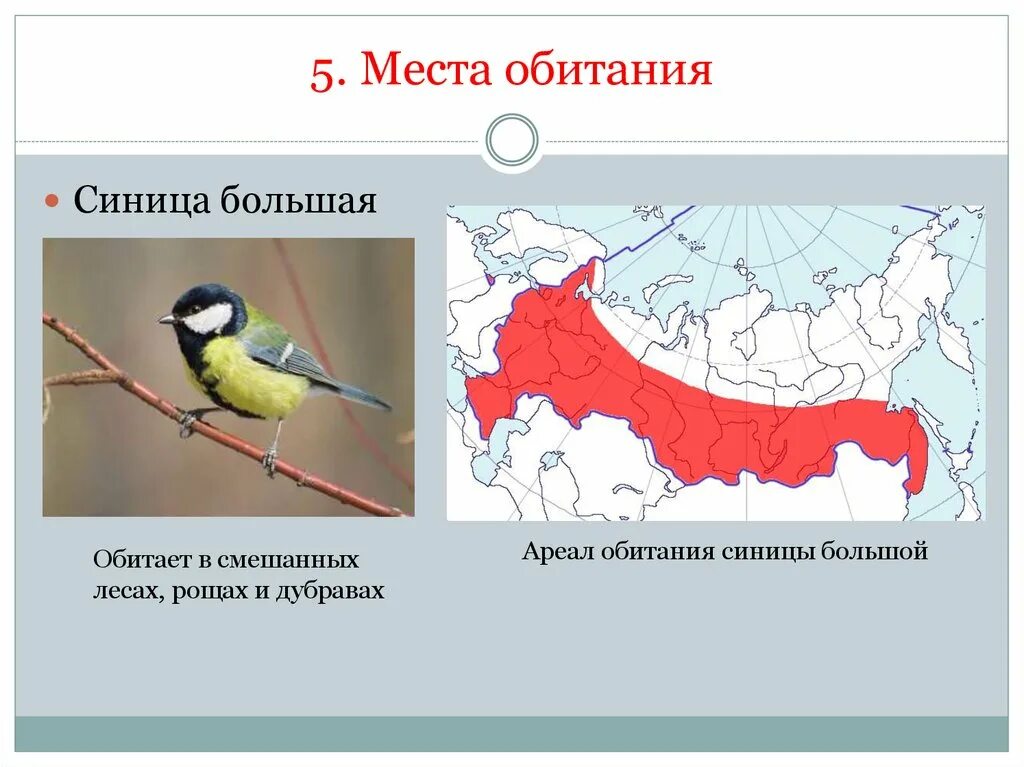 5. Места обитания

Синица большая

Обитает в смешанных лесах, рощах и дубравах

Ареал обитания синицы большой